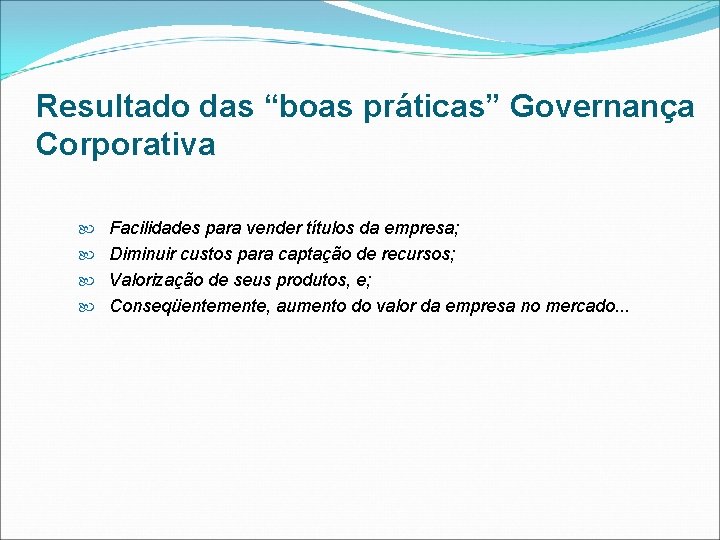 Resultado das “boas práticas” Governança Corporativa

Facilidades para vender títulos da empresa;
Diminuir custos para captação de recursos;
Valorização de seus produtos, e;
Conseqüentemente, aumento do valor da empresa no mercado...